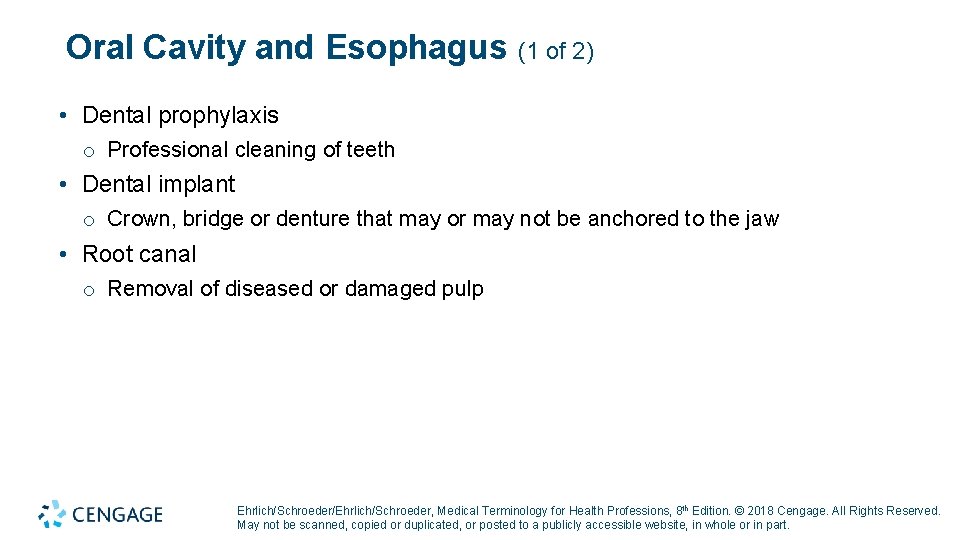 Oral Cavity and Esophagus (1 of 2)

• Dental prophylaxis
o Professional cleaning of teeth
• Dental implant
o Crown, bridge or denture that may or may not be anchored to the jaw
• Root canal
o Removal of diseased or damaged pulp

CENGAGE

Ehrlich/Schroeder/Ehrlich/Schroeder, Medical Terminology for Health Professions, 8th Edition. © 2018 Cengage. All Rights Reserved. May not be scanned, copied or duplicated, or posted to a publicly accessible website, in whole or in part.